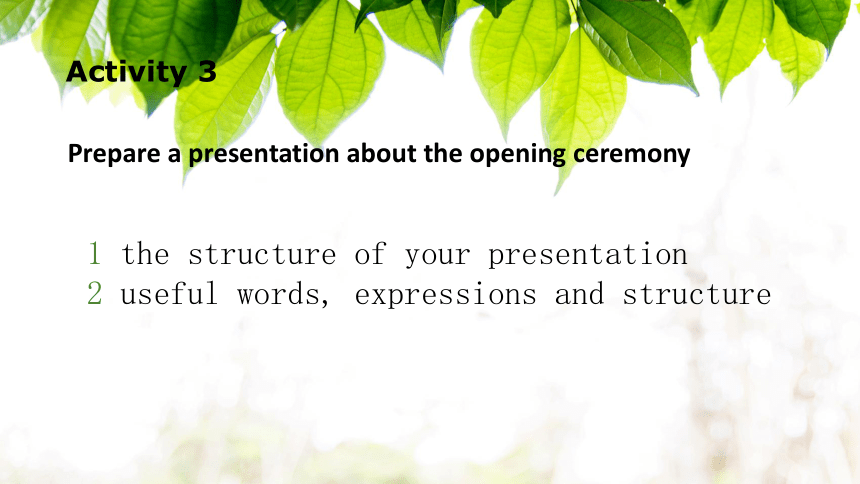 Activity 3

Prepare a presentation about the opening ceremony

1 the structure of your presentation
2 useful words, expressions and structure